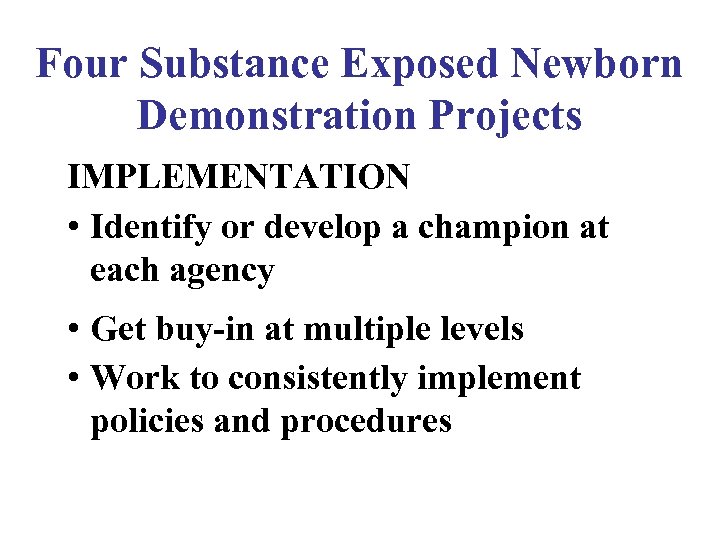 Four Substance Exposed Newborn Demonstration Projects

IMPLEMENTATION

• Identify or develop a champion at each agency

• Get buy-in at multiple levels

• Work to consistently implement policies and procedures